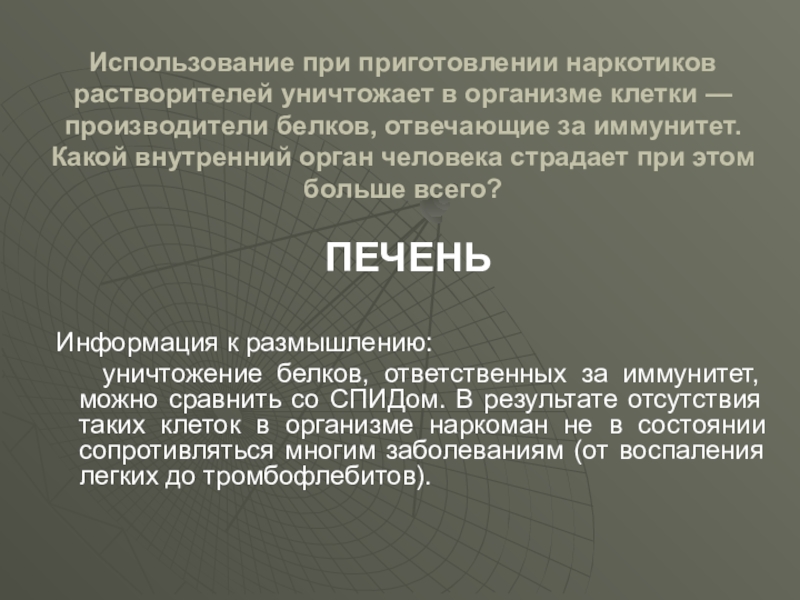 Использование при приготовлении наркотиков растворителей уничтожает в организме клетки — производители белков, отвечающие за иммунитет. Какой внутренний орган человека страдает при этом больше всего?

ПЕЧЕНЬ

Информация к размышлению:

уничтожение белков, ответственных за иммунитет, можно сравнить со СПИДом. В результате отсутствия таких клеток в организме наркоман не в состоянии сопротивляться многим заболеваниям (от воспаления легких до тромбофлебитов).